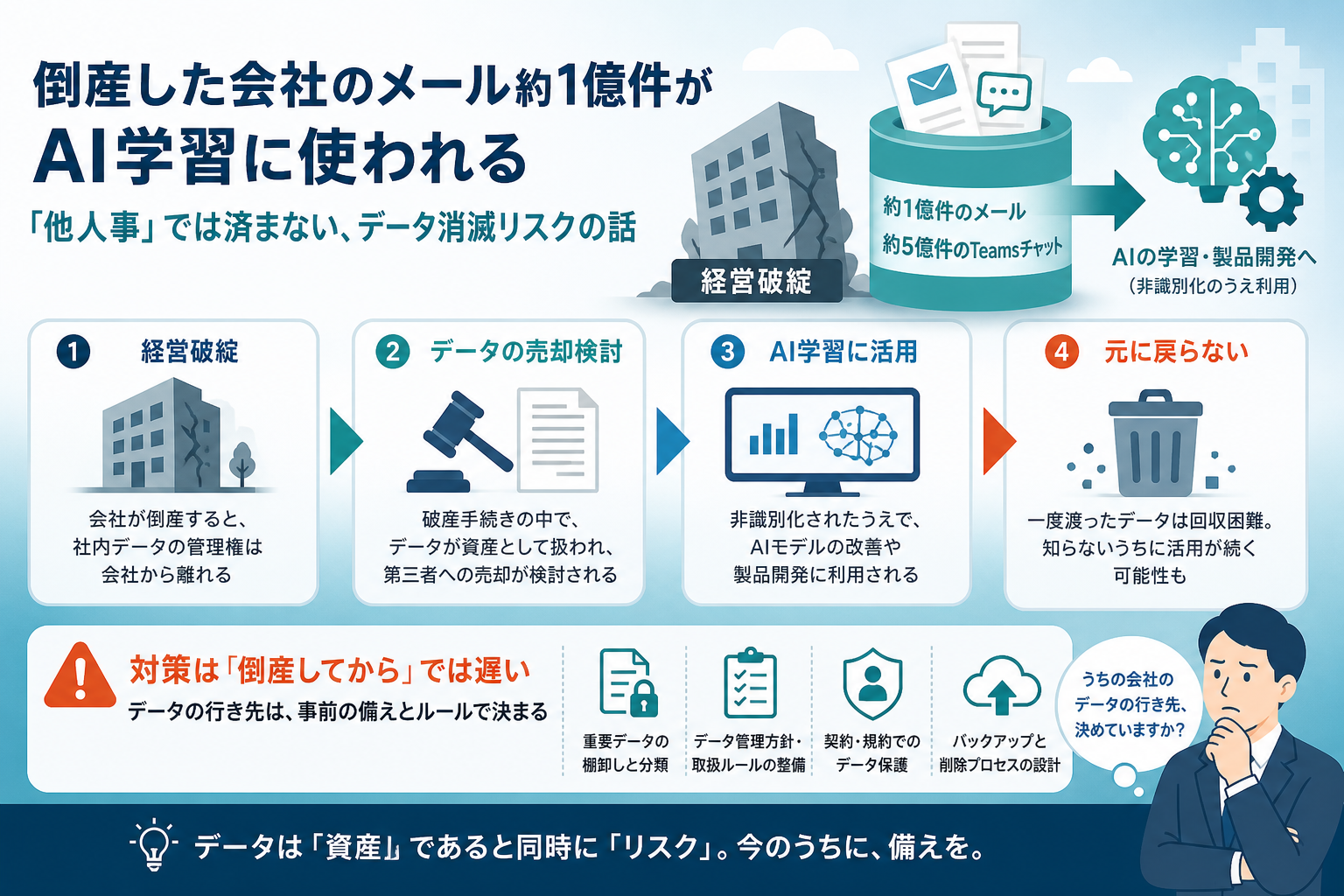 倒産した会社のメール約1億件が
AI学習に使われる

「他人事」では済まない、データ消滅リスクの話

経営破綻

約1億件のメール
約5億件のTeamsチャット

AIの学習・製品開発へ
（非識別化のうえ利用）

1 経営破綻

会社が倒産すると、社内データの管理権は会社から離れる

2 データの売却検討

破産手続きの中で、データが資産として扱われ、第三者への売却が検討される

3 AI学習に活用

非識別化されたうえで、AIモデルの改善や製品開発に利用される

4 元に戻らない

一度渡ったデータは回収困難。知らないうちに活用が続く可能性も

対策は「倒産してから」では遅い
データの行き先は、事前の備えとルールで決まる

重要データの棚卸しと分類

データ管理方針・取扱ルールの整備

契約・規約でのデータ保護

バックアップと削除プロセスの設計

うちの会社のデータの行き先、決めていますか？

データは「資産」であると同時に「リスク」。今のうちに、備えを。